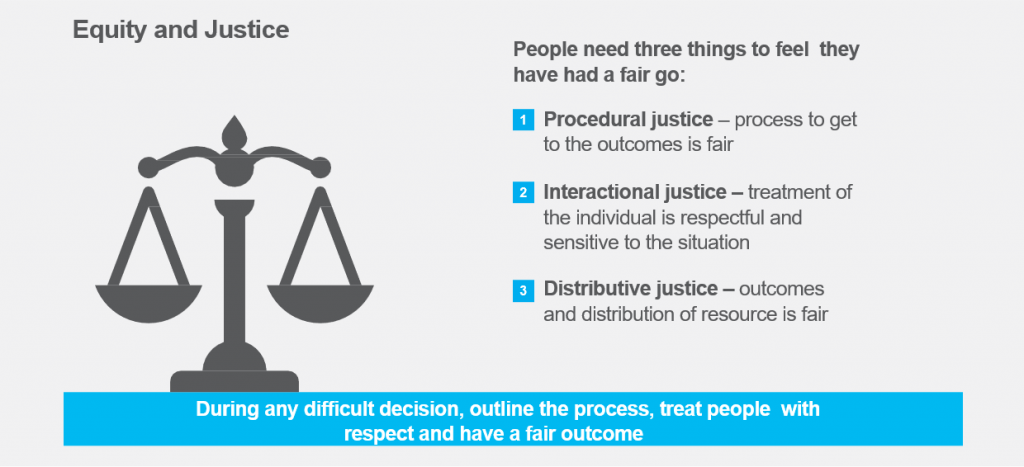 Equity and Justice

People need three things to feel they have had a fair go:

1 Procedural justice – process to get to the outcomes is fair

2 Interactional justice – treatment of the individual is respectful and sensitive to the situation

3 Distributive justice – outcomes and distribution of resource is fair

During any difficult decision, outline the process, treat people with respect and have a fair outcome